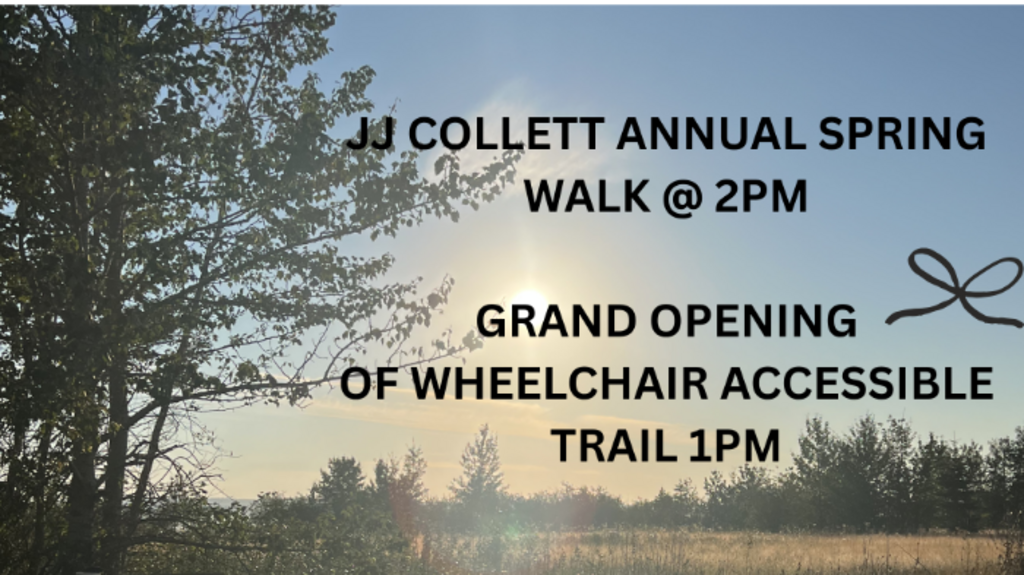 JJ COLLETT ANNUAL SPRING WALK @ 2PM

GRAND OPENING OF WHEELCHAIR ACCESSIBLE TRAIL 1PM